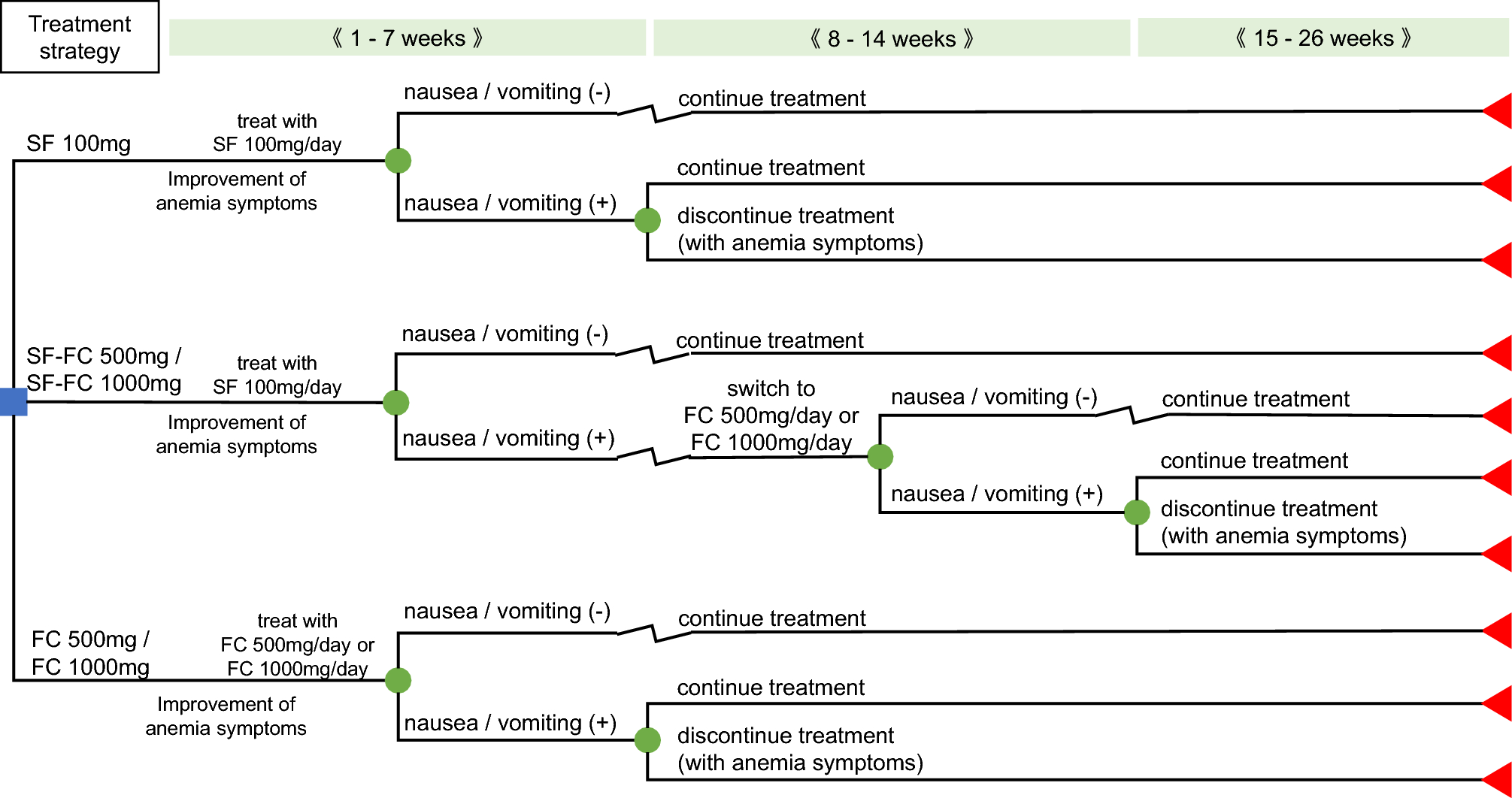 Treatment strategy

《 1 - 7 weeks 》

《 8 - 14 weeks 》

《 15 - 26 weeks 》

SF 100mg

treat with SF 100mg/day

Improvement of anemia symptoms

nausea / vomiting (-)

continue treatment

nausea / vomiting (+)

continue treatment

discontinue treatment (with anemia symptoms)

SF-FC 500mg / SF-FC 1000mg

treat with SF 100mg/day

Improvement of anemia symptoms

nausea / vomiting (-)

continue treatment

nausea / vomiting (+)

switch to FC 500mg/day or FC 1000mg/day

nausea / vomiting (-)

continue treatment

nausea / vomiting (+)

continue treatment

discontinue treatment (with anemia symptoms)

FC 500mg / FC 1000mg

treat with FC 500mg/day or FC 1000mg/day

Improvement of anemia symptoms

nausea / vomiting (-)

continue treatment

nausea / vomiting (+)

continue treatment

discontinue treatment (with anemia symptoms)